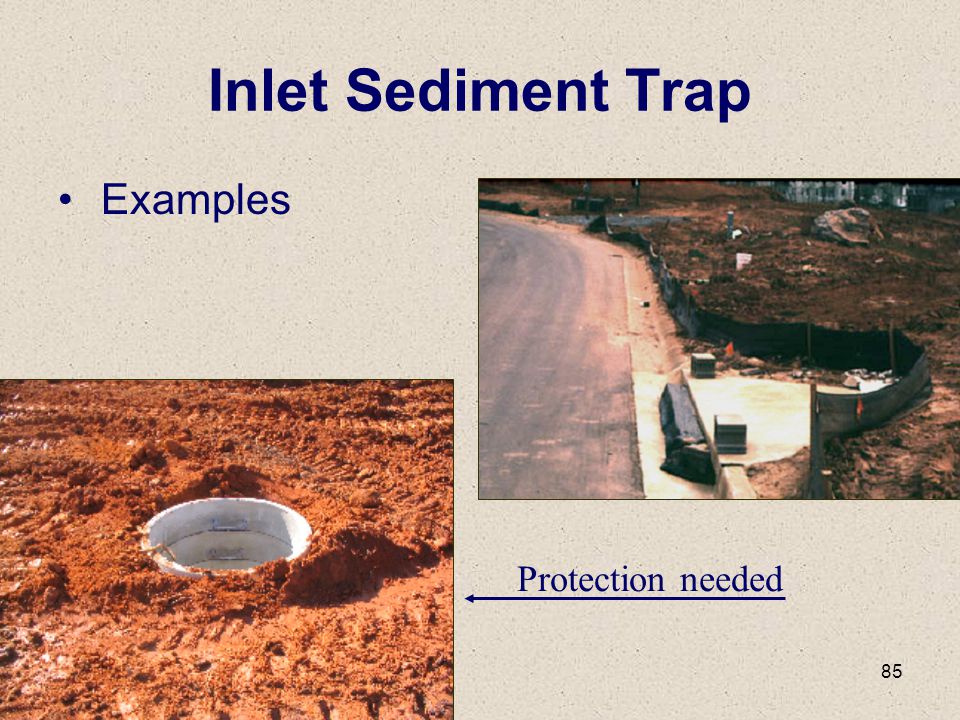 Inlet Sediment Trap

• Examples

Protection needed

85